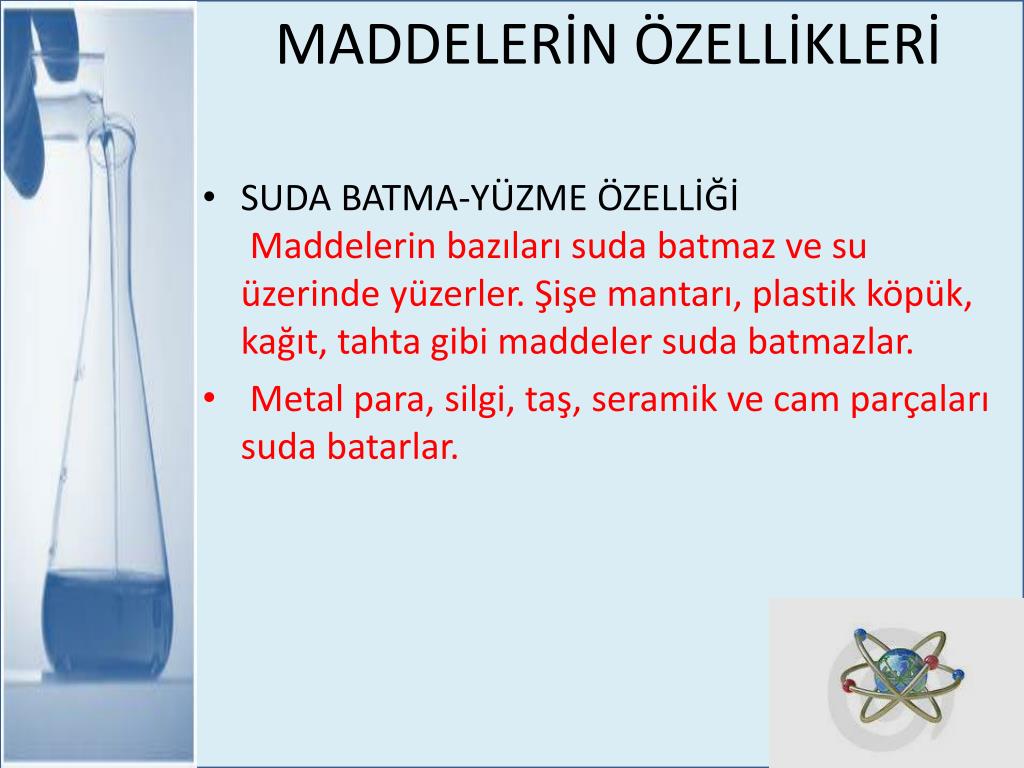 MADDELERİN ÖZELLİKLERİ

• SUDA BATMA-YÜZME ÖZELLİĞİ
Maddelerin bazıları suda batmaz ve su üzerinde yüzerler. Şişe mantarı, plastik köpük, kağıt, tahta gibi maddeler suda batmazlar.

• Metal para, silgi, taş, seramik ve cam parçaları suda batarlar.